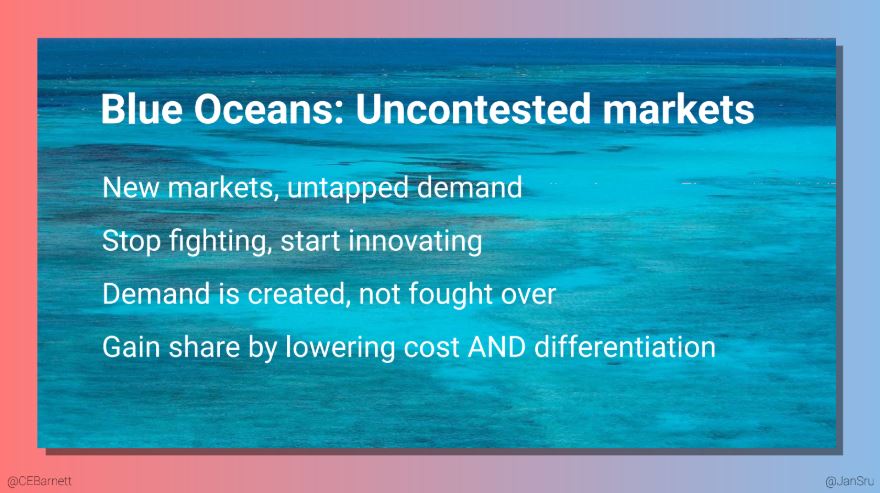 Blue Oceans: Uncontested markets

New markets, untapped demand

Stop fighting, start innovating

Demand is created, not fought over

Gain share by lowering cost AND differentiation

@CEBarnett

@JanSru